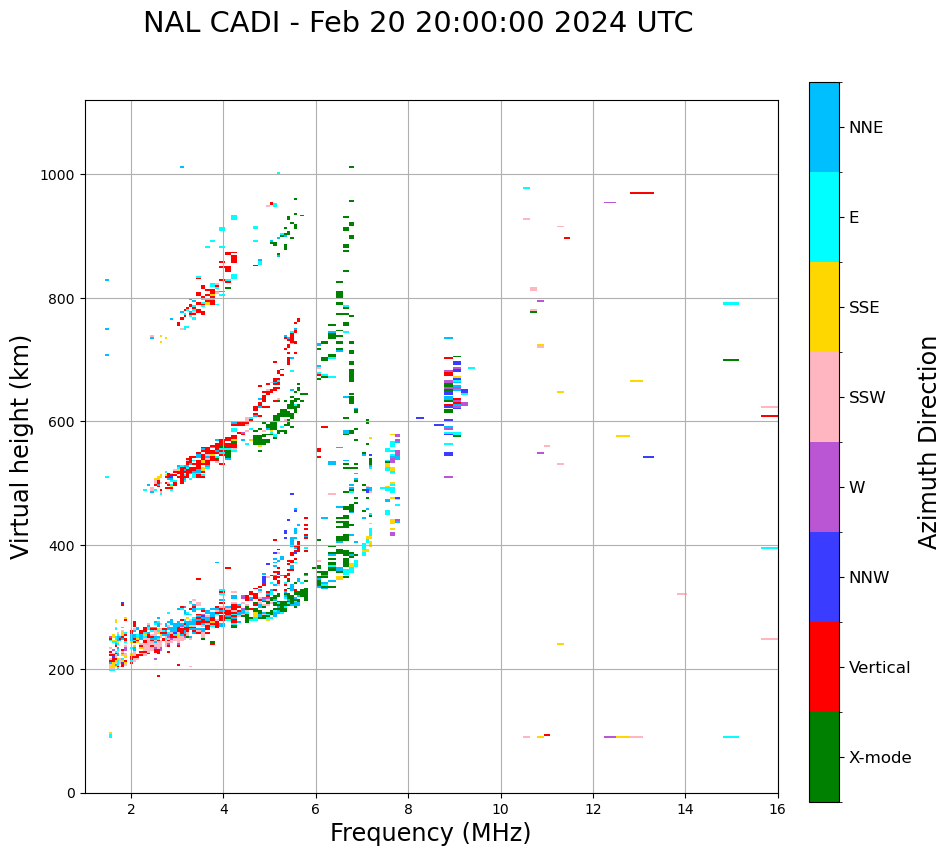 NAL CADI - Feb 20 20:00:00 2024 UTC

Virtual height (km)

1000
800
600
400
200
0

2
4
6
8
10
12
14
16

Frequency (MHz)

NNE
E
SSE
SSW
W
NNW
Vertical
X-mode

Azimuth Direction